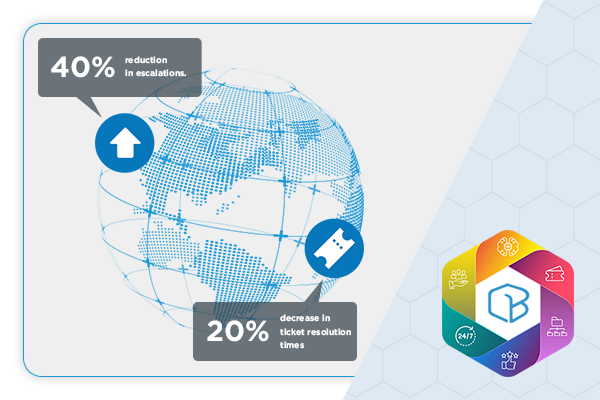 40% reduction in escalations.

20% decrease in ticket resolution times

24/7